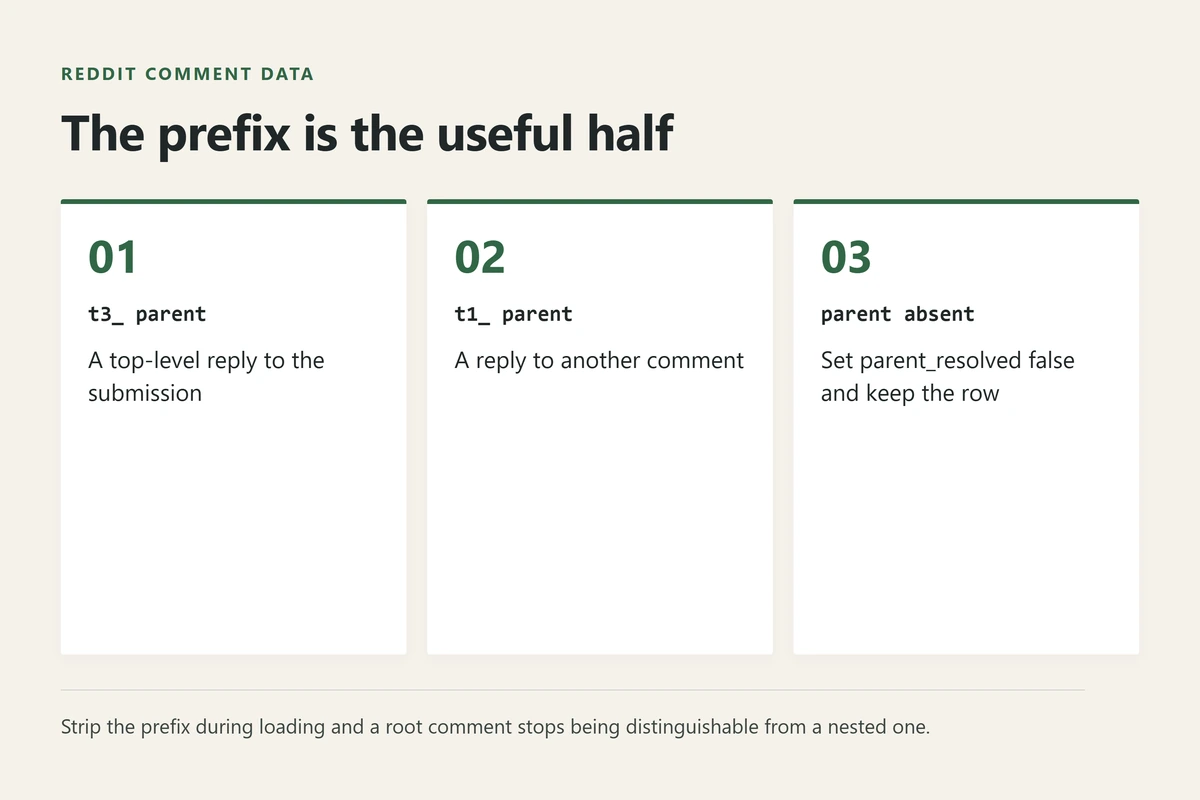 REDDIT COMMENT DATA

The prefix is the useful half

01

t3_ parent

A top-level reply to the submission

02

t1_ parent

A reply to another comment

03

parent absent

Set parent_resolved false and keep the row

Strip the prefix during loading and a root comment stops being distinguishable from a nested one.